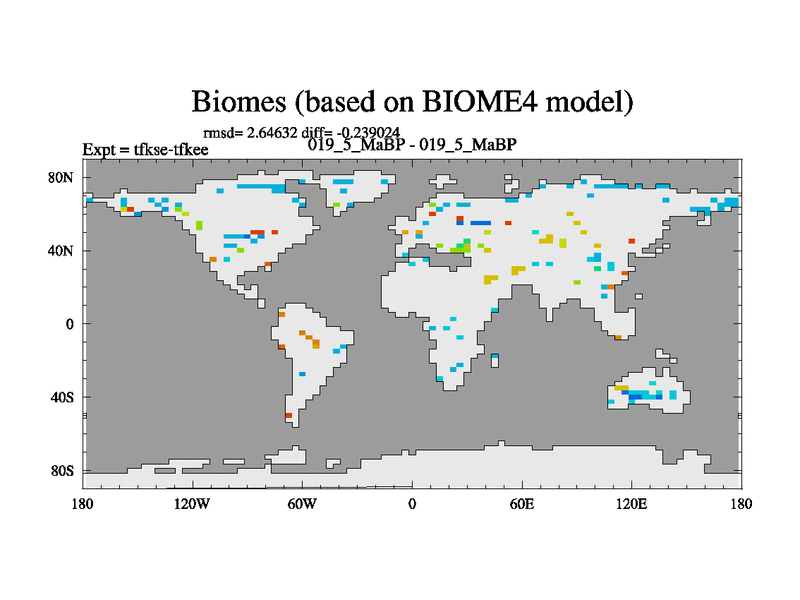 Biomes (based on BIOME4 model)

rmsd= 2.64632 diff= -0.239024
Expt = tfkse-tfkee
019_5_MaBP - 019_5_MaBP

80N
40N
0
40S
80S

180
120W
60W
0
60E
120E
180